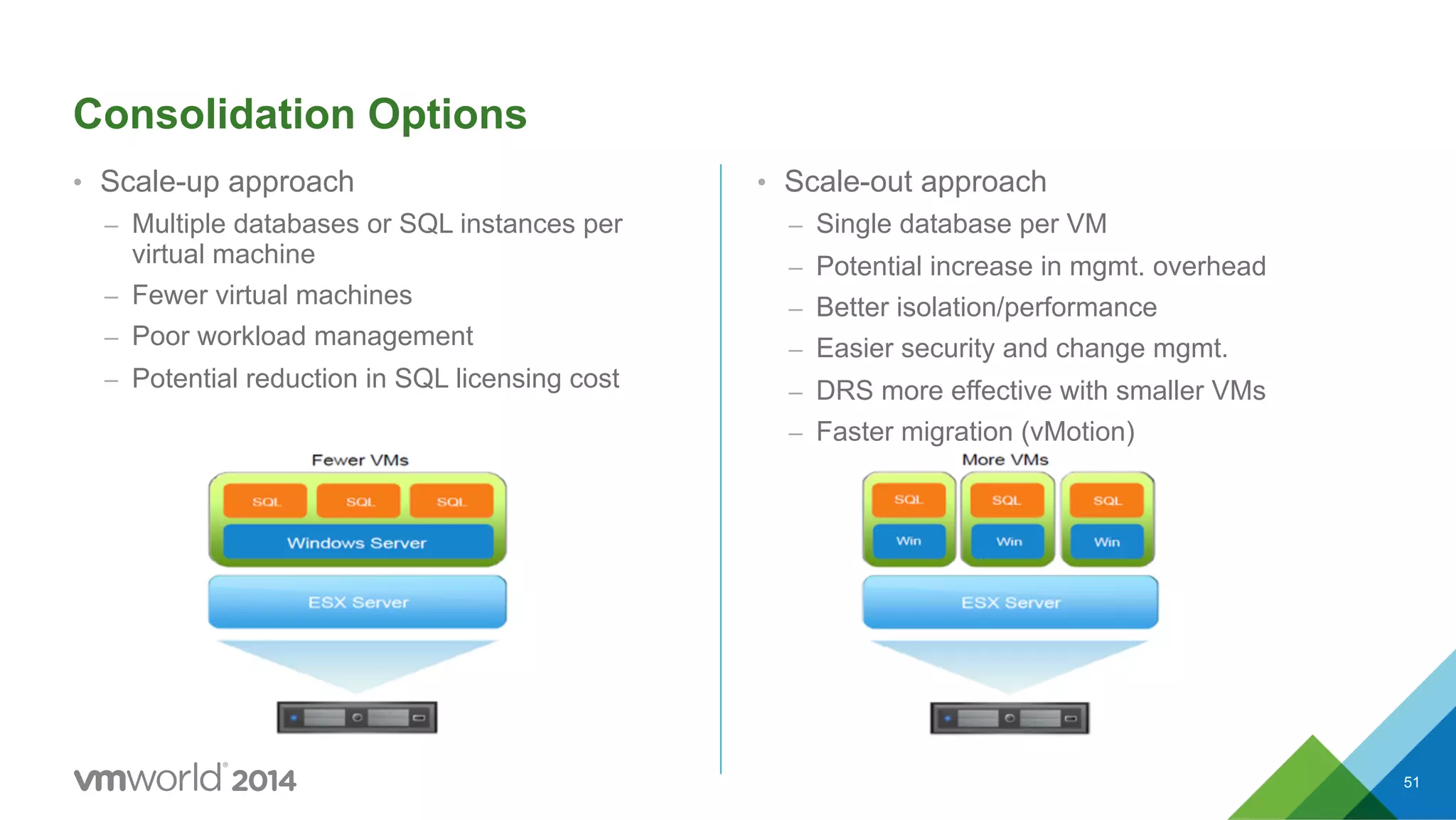 Consolidation Options

• Scale-up approach
– Multiple databases or SQL instances per virtual machine
– Fewer virtual machines
– Poor workload management
– Potential reduction in SQL licensing cost

Fewer VMs

SQL SQL SQL

Windows Server

ESX Server

• Scale-out approach
– Single database per VM
– Potential increase in mgmt. overhead
– Better isolation/performance
– Easier security and change mgmt.
– DRS more effective with smaller VMs
– Faster migration (vMotion)

More VMs

SQL SQL SQL

Win Win Win

ESX Server

vmworld® 2014

51